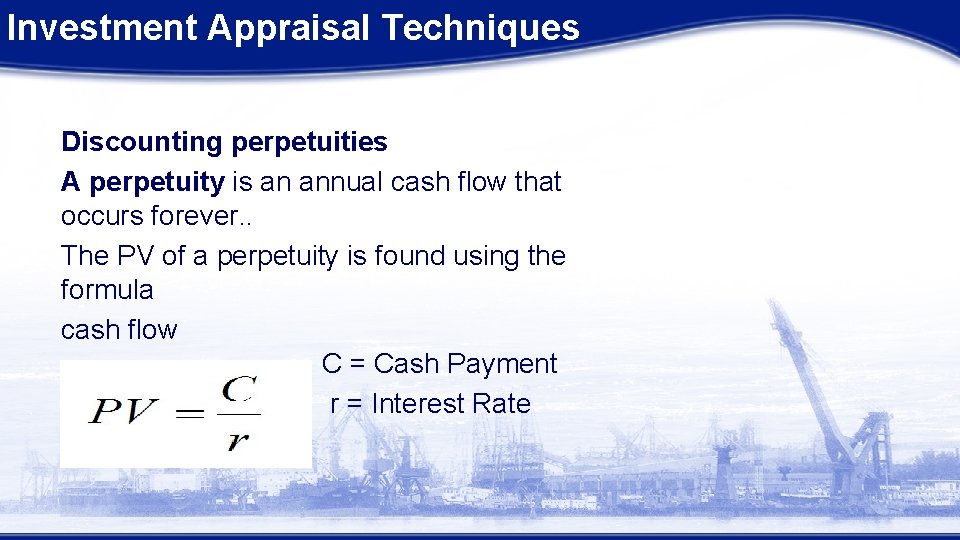 Investment Appraisal Techniques

Discounting perpetuities

A perpetuity is an annual cash flow that occurs forever..

The PV of a perpetuity is found using the formula

cash flow

$PV = \frac{C}{r}$

C = Cash Payment

r = Interest Rate